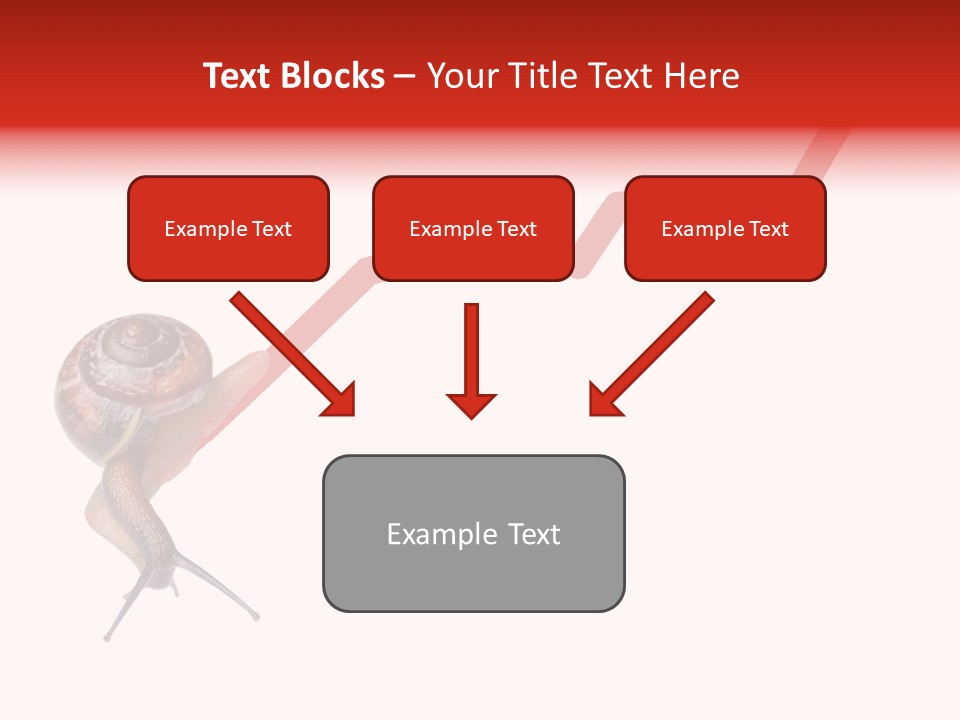 Text Blocks – Your Title Text Here

Example Text

Example Text

Example Text

Example Text